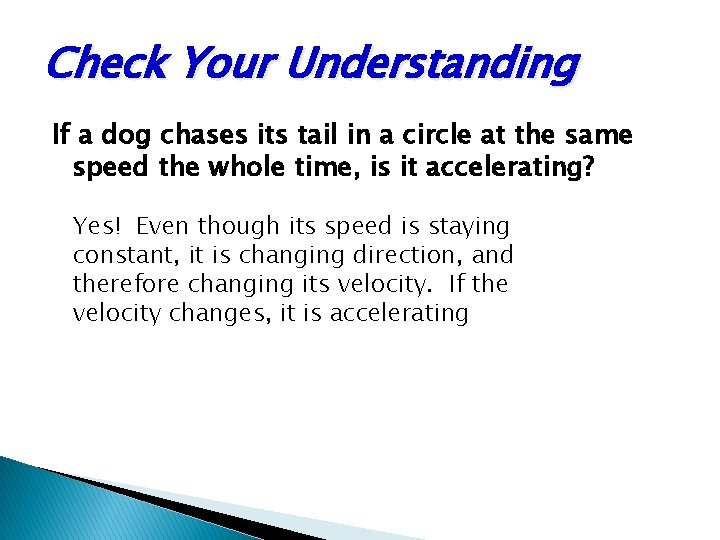 Check Your Understanding

If a dog chases its tail in a circle at the same speed the whole time, is it accelerating?

Yes! Even though its speed is staying constant, it is changing direction, and therefore changing its velocity. If the velocity changes, it is accelerating